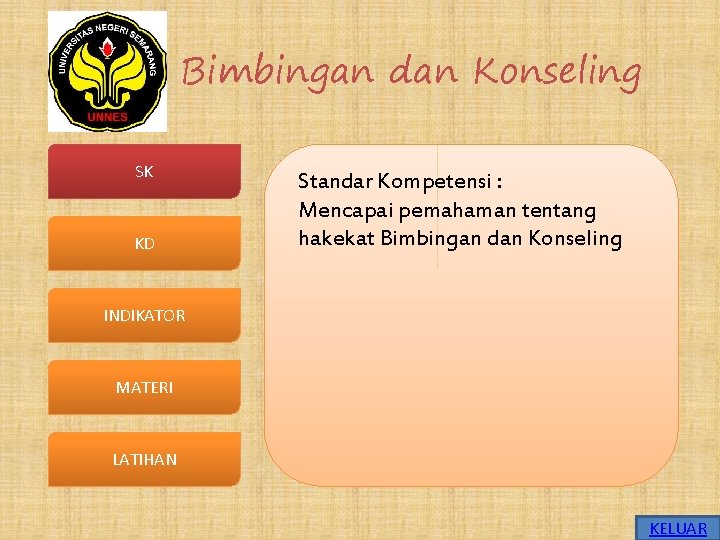 UNIVERSITAS NEGERI SEMARANG
UNNES

Bimbingan dan Konseling

SK

KD

INDIKATOR

MATERI

LATIHAN

Standar Kompetensi :
Mencapai pemahaman tentang hakekat Bimbingan dan Konseling

KELUAR